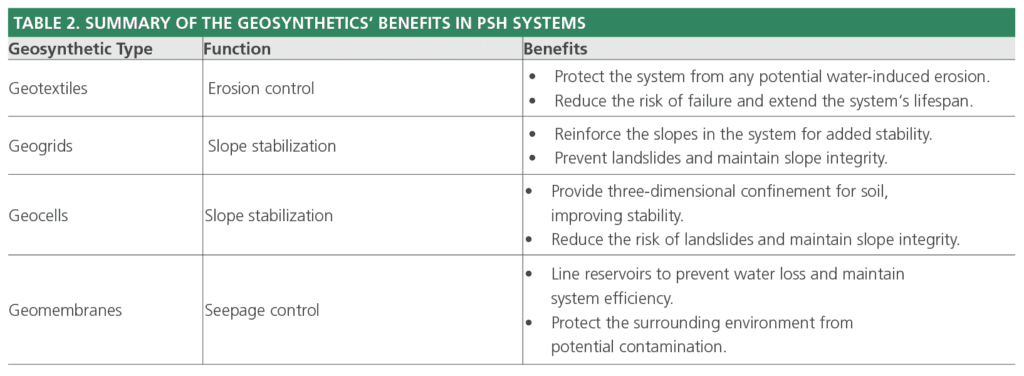 TABLE 2. SUMMARY OF THE GEOSYNTHETICS' BENEFITS IN PSH SYSTEMS

| Geosynthetic Type | Function | Benefits |
|---|---|---|
| Geotextiles | Erosion control | • Protect the system from any potential water-induced erosion. • Reduce the risk of failure and extend the system's lifespan. |
| Geogrids | Slope stabilization | • Reinforce the slopes in the system for added stability. • Prevent landslides and maintain slope integrity. |
| Geocells | Slope stabilization | • Provide three-dimensional confinement for soil, improving stability. • Reduce the risk of landslides and maintain slope integrity. |
| Geomembranes | Seepage control | • Line reservoirs to prevent water loss and maintain system efficiency. • Protect the surrounding environment from potential contamination. |